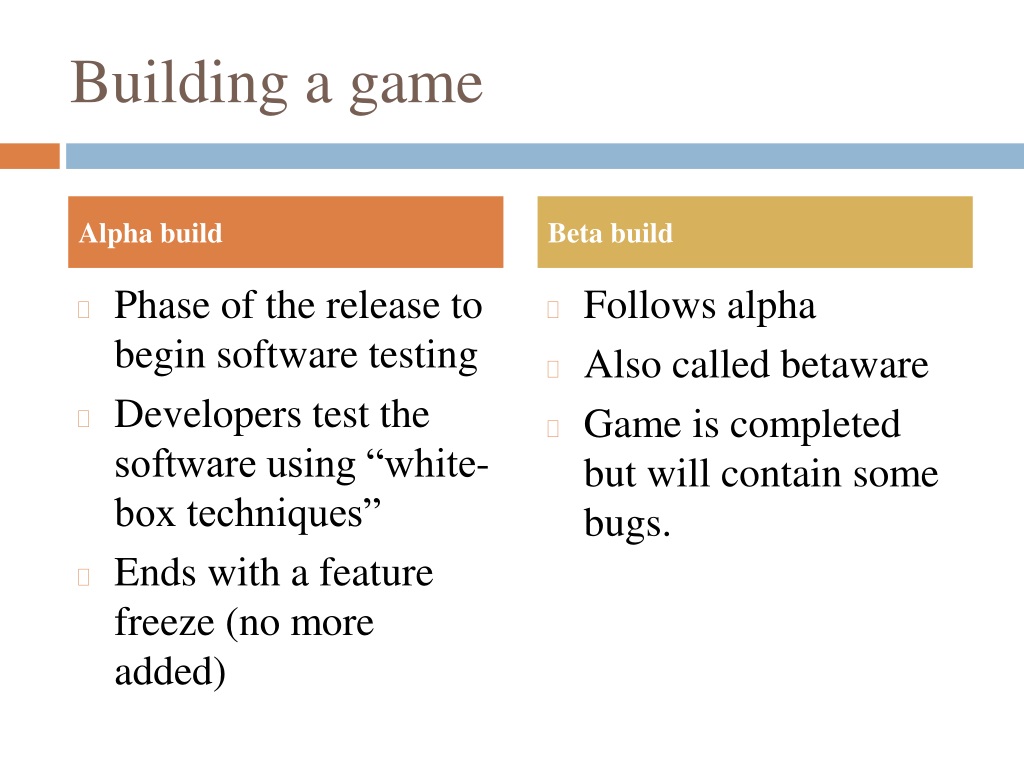 Building a game

Alpha build

Phase of the release to begin software testing

Developers test the software using “white-box techniques”

Ends with a feature freeze (no more added)

Beta build

Follows alpha

Also called betaware

Game is completed but will contain some bugs.